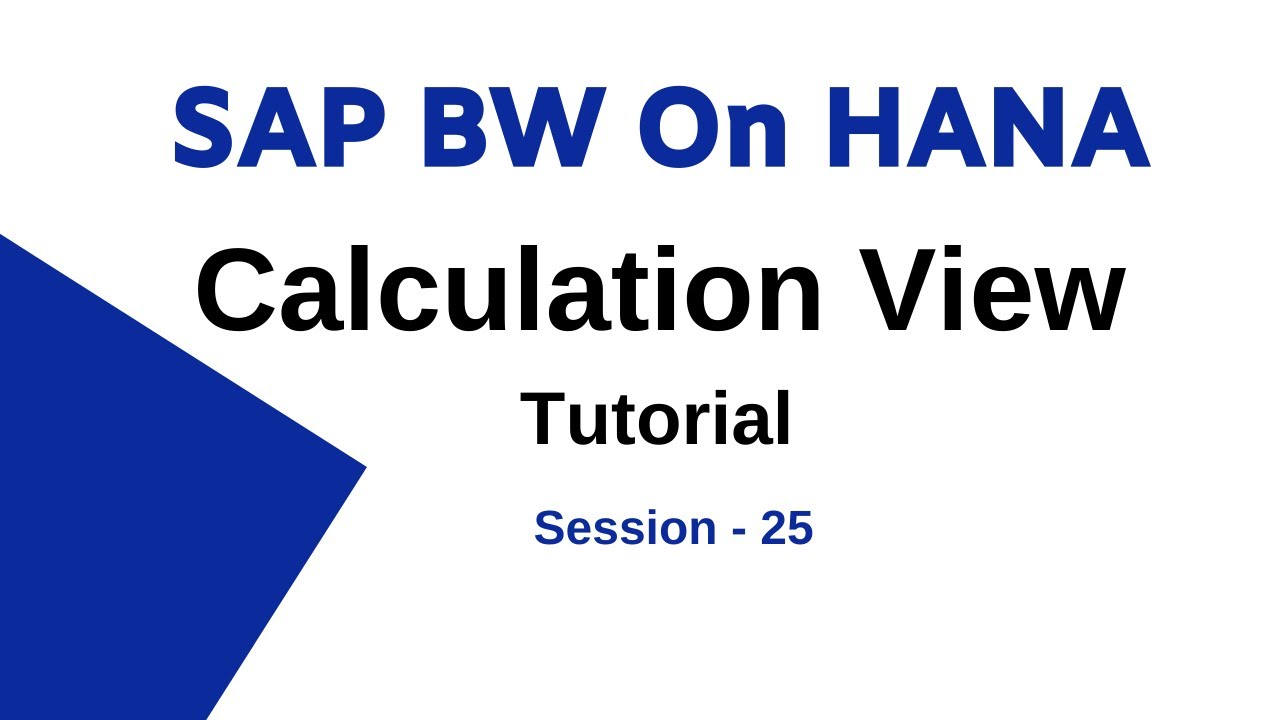 SAP BW On HANA

Calculation View

Tutorial

Session - 25